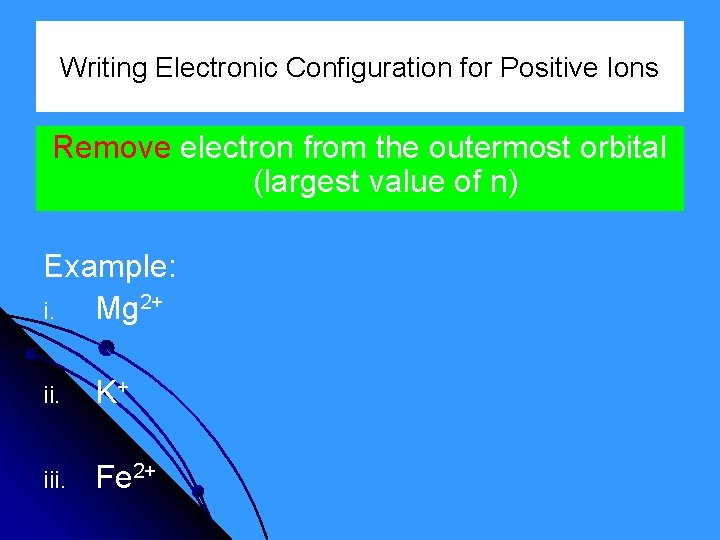 Writing Electronic Configuration for Positive Ions

Remove electron from the outermost orbital (largest value of n)

Example:

i. $Mg^{2+}$

ii. $K^{+}$

iii. $Fe^{2+}$